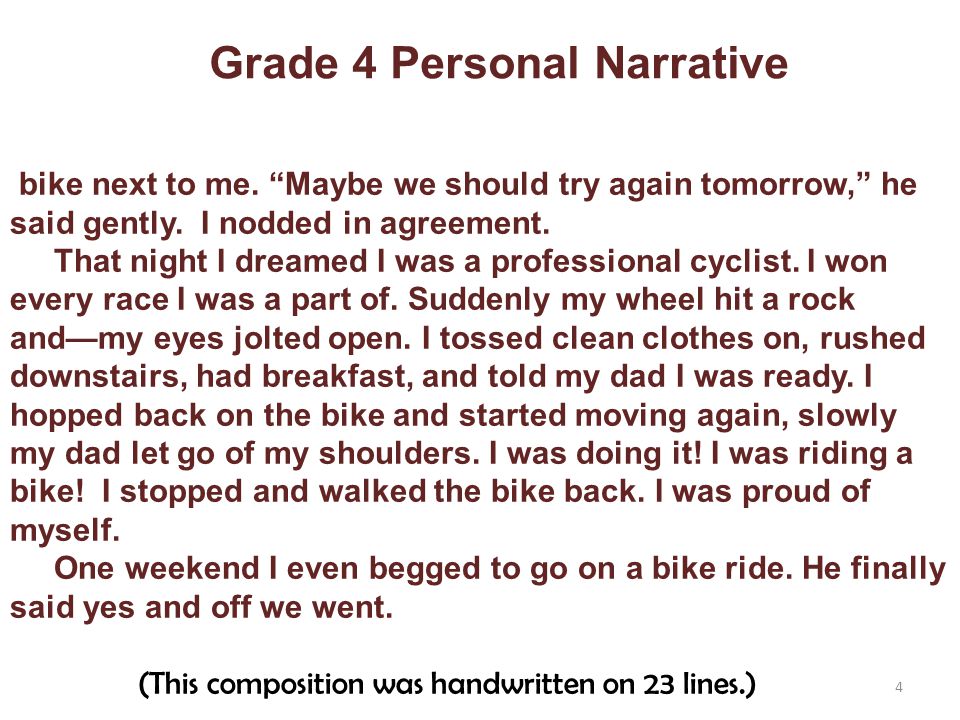 Grade 4 Personal Narrative

bike next to me. “Maybe we should try again tomorrow,” he said gently. I nodded in agreement.

That night I dreamed I was a professional cyclist. I won every race I was a part of. Suddenly my wheel hit a rock and—my eyes jolted open. I tossed clean clothes on, rushed downstairs, had breakfast, and told my dad I was ready. I hopped back on the bike and started moving again, slowly my dad let go of my shoulders. I was doing it! I was riding a bike! I stopped and walked the bike back. I was proud of myself.

One weekend I even begged to go on a bike ride. He finally said yes and off we went.

(This composition was handwritten on 23 lines.)

4